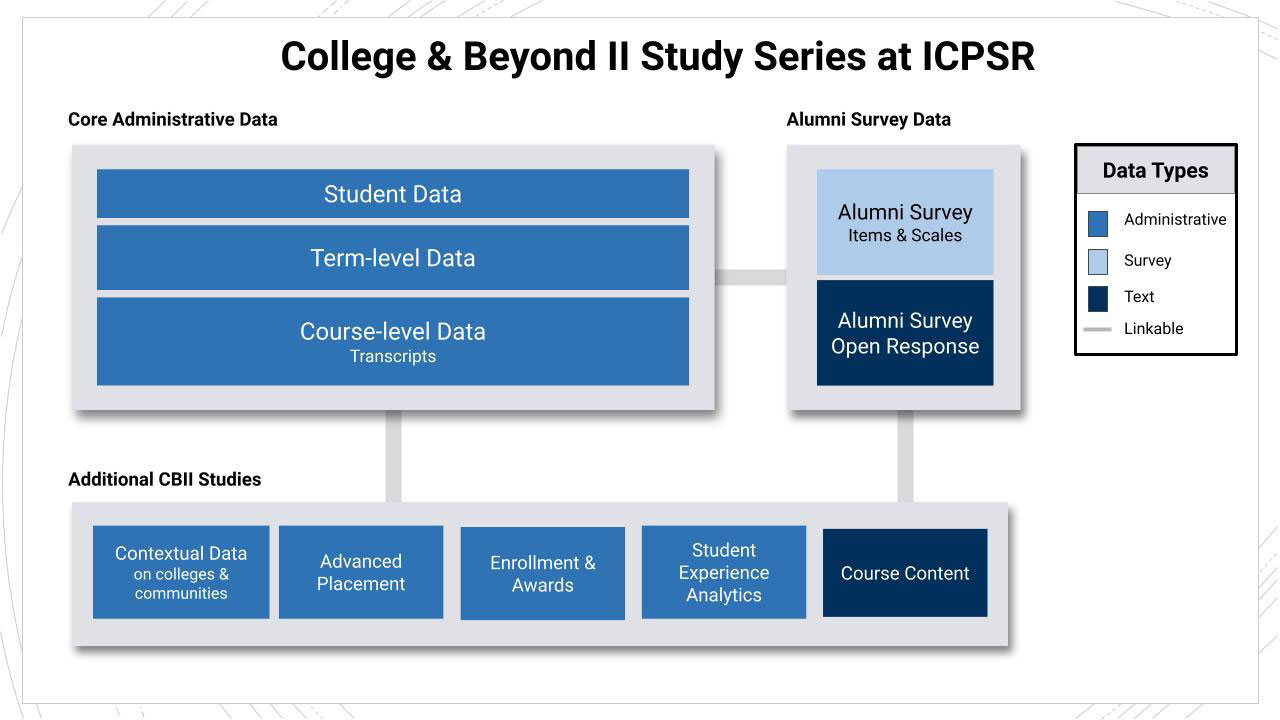 College & Beyond II Study Series at ICPSR

Core Administrative Data

Student Data

Term-level Data

Course-level Data
Transcripts

Alumni Survey Data

Alumni Survey
Items & Scales

Alumni Survey
Open Response

Data Types

Administrative

Survey

Text

Linkable

Additional CBII Studies

Contextual Data
on colleges & communities

Advanced Placement

Enrollment & Awards

Student Experience Analytics

Course Content